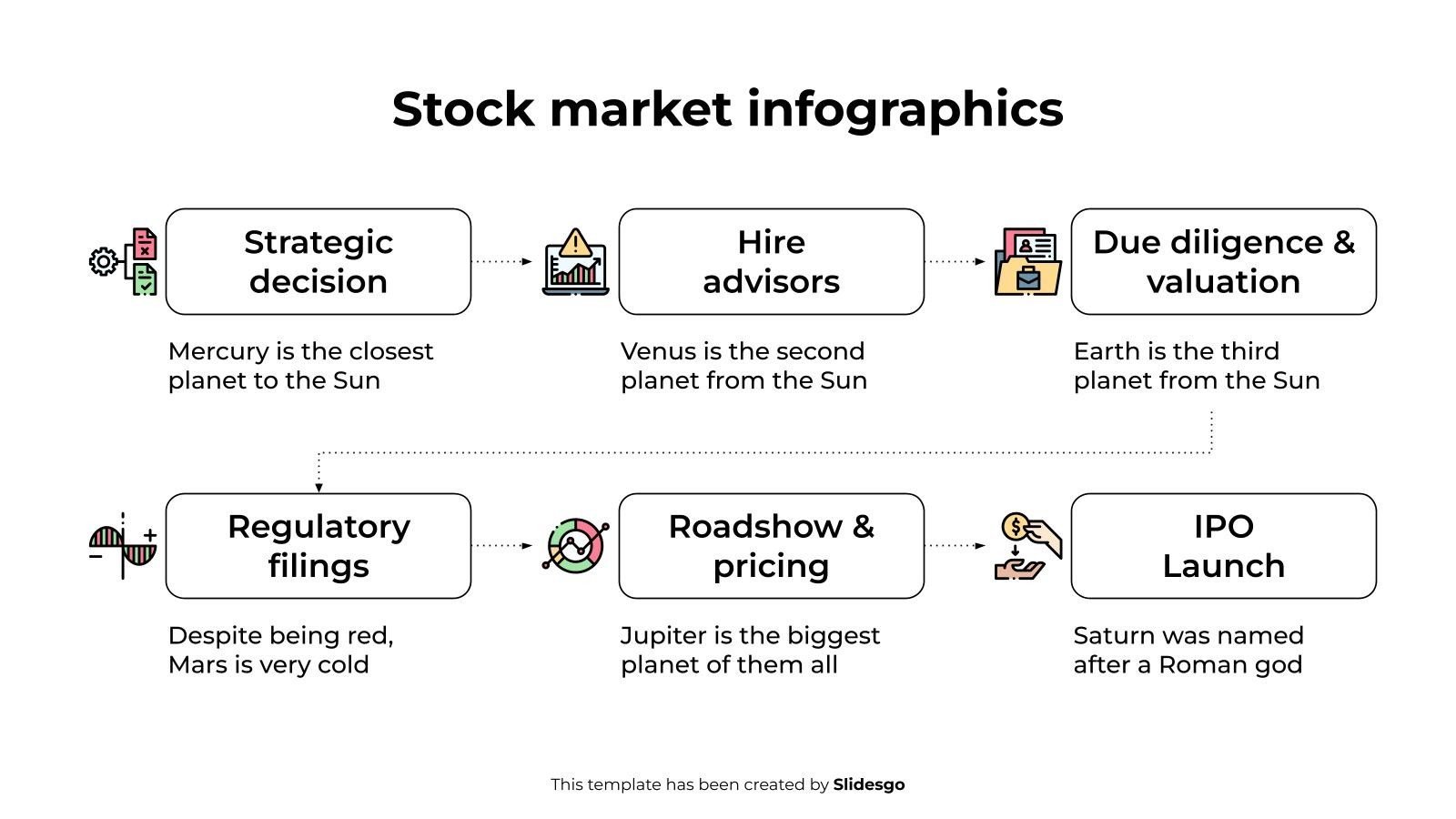 Stock market infographics

Strategic decision

Mercury is the closest planet to the Sun

Hire advisors

Venus is the second planet from the Sun

Due diligence & valuation

Earth is the third planet from the Sun

Regulatory filings

Despite being red, Mars is very cold

Roadshow & pricing

Jupiter is the biggest planet of them all

IPO Launch

Saturn was named after a Roman god

This template has been created by Slidesgo